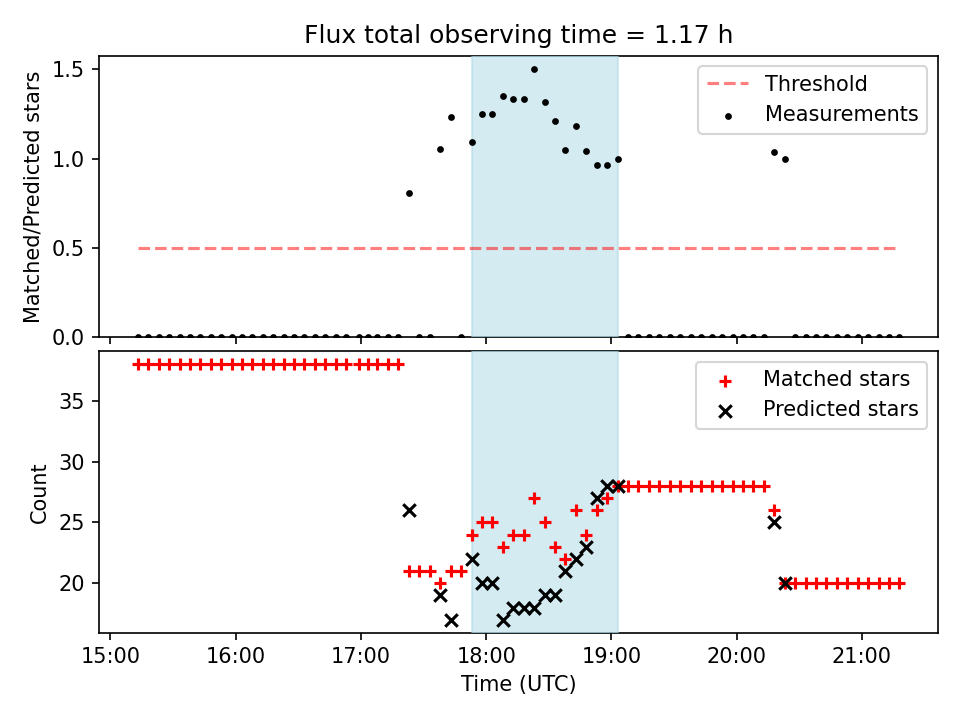 Flux total observing time = 1.17 h

Matched/Predicted stars

1.5
1.0
0.5
0.0

Threshold
Measurements

Count

35
30
25
20

Matched stars
Predicted stars

15:00 16:00 17:00 18:00 19:00 20:00 21:00

Time (UTC)